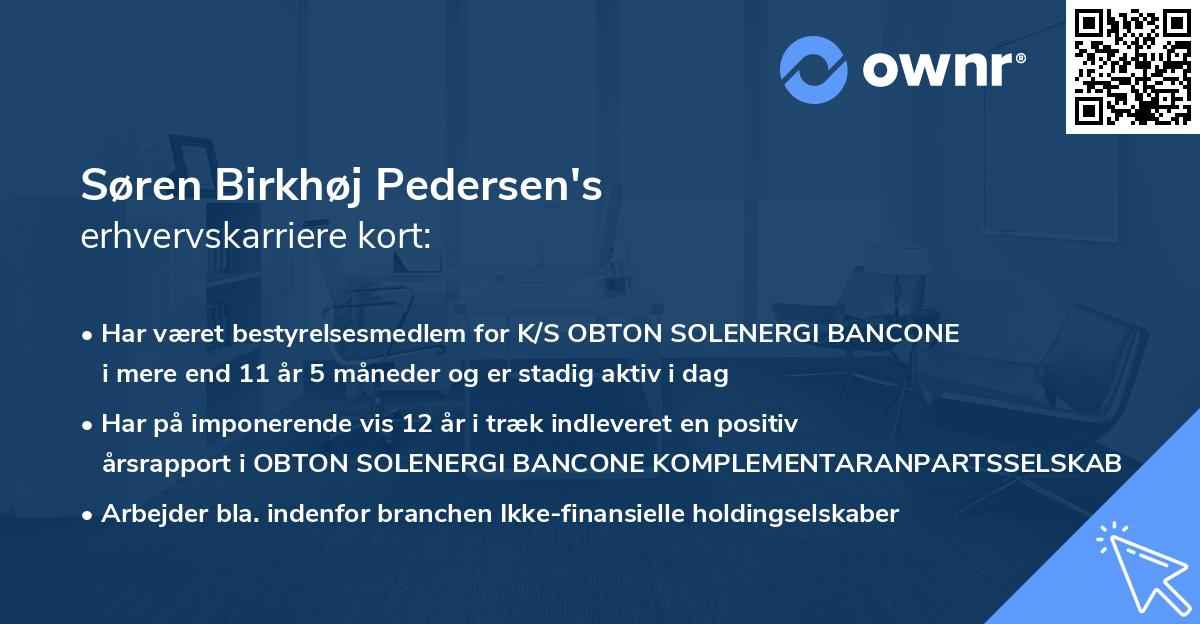 ownr®

Søren Birkhøj Pedersen's
erhvervskarriere kort:

• Har været bestyrelsesmedlem for K/S OBTON SOLENERGI BANCONE i mere end 11 år 5 måneder og er stadig aktiv i dag
• Har på imponerende vis 12 år i træk indleveret en positiv årsrapport i OBTON SOLENERGI BANCONE KOMPLEMENTARANPARTSSELSKAB
• Arbejder bla. indenfor branchen Ikke-finansielle holdingselskaber